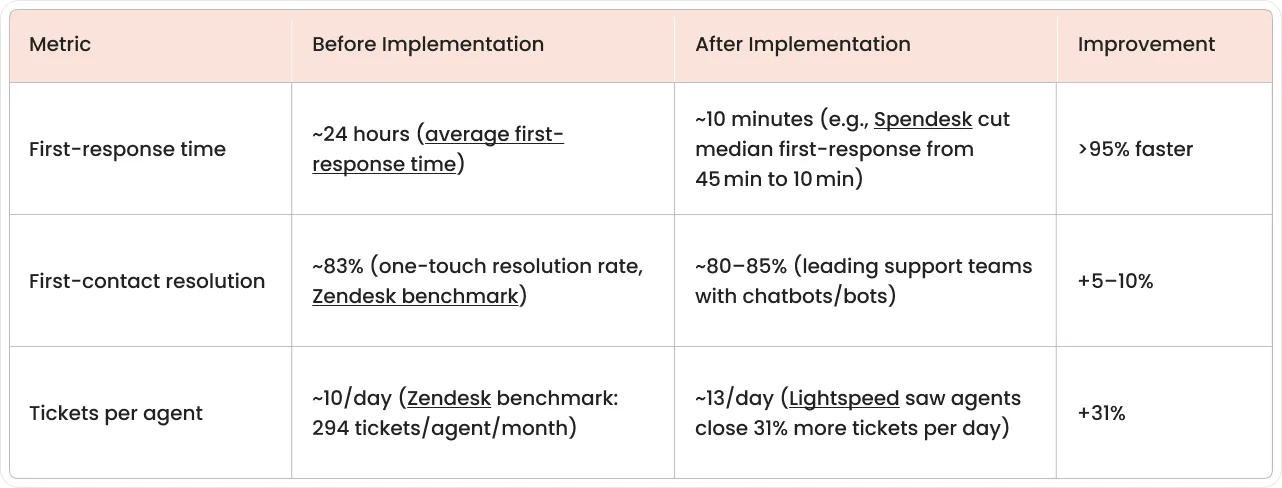 | Metric | Before Implementation | After Implementation | Improvement |
|---|---|---|---|
| First-response time | ~24 hours (average first-response time) | ~10 minutes (e.g., Spendesk cut median first-response from 45 min to 10 min) | >95% faster |
| First-contact resolution | ~83% (one-touch resolution rate, Zendesk benchmark) | ~80–85% (leading support teams with chatbots/bots) | +5–10% |
| Tickets per agent | ~10/day (Zendesk benchmark: 294 tickets/agent/month) | ~13/day (Lightspeed saw agents close 31% more tickets per day) | +31% |